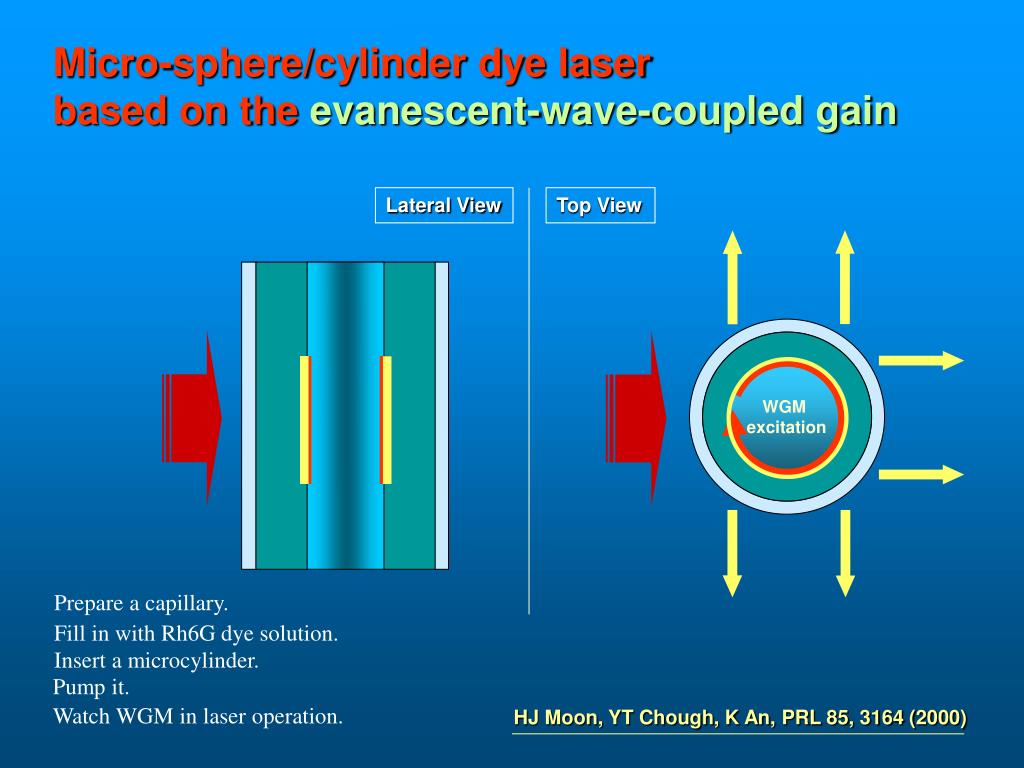 Micro-sphere/cylinder dye laser
based on the evanescent-wave-coupled gain

Lateral View

Top View

WGM excitation

Prepare a capillary.
Fill in with Rh6G dye solution.
Insert a microcylinder.
Pump it.
Watch WGM in laser operation.

HJ Moon, YT Chough, K An, PRL 85, 3164 (2000)